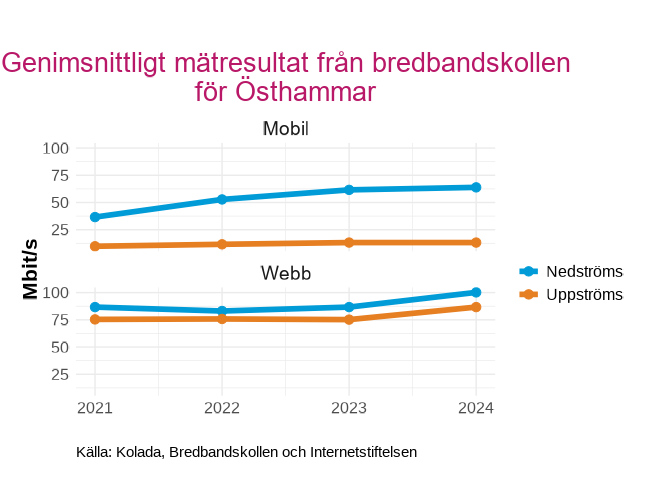 Genimsnittligt mätresultat från bredbandskollen för Östhammar

Mobil

100
75
50
25

Mbit/s

Webb

100
75
50
25

2021 2022 2023 2024

Nedströms
Uppströms

Källa: Kolada, Bredbandskollen och Internetstiftelsen